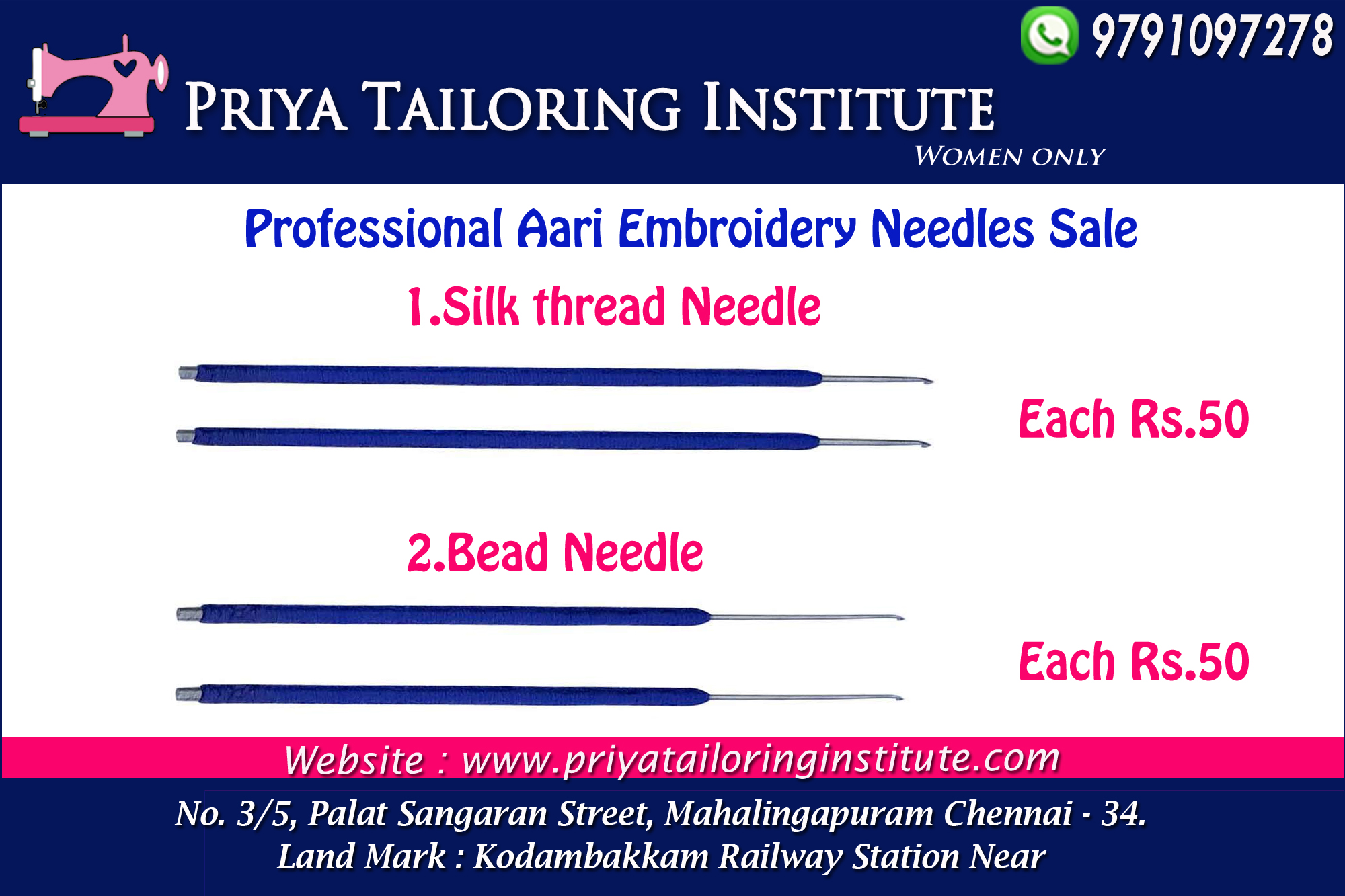 9791097278

PRIYA TAILORING INSTITUTE

WOMEN ONLY

Professional Aari Embroidery Needles Sale

1.Silk thread Needle

Each Rs.50

2.Bead Needle

Each Rs.50

Website : www.priyatailoringinstitute.com

No. 3/5, Palat Sangaran Street, Mahalingapuram Chennai - 34.
Land Mark : Kodambakkam Railway Station Near